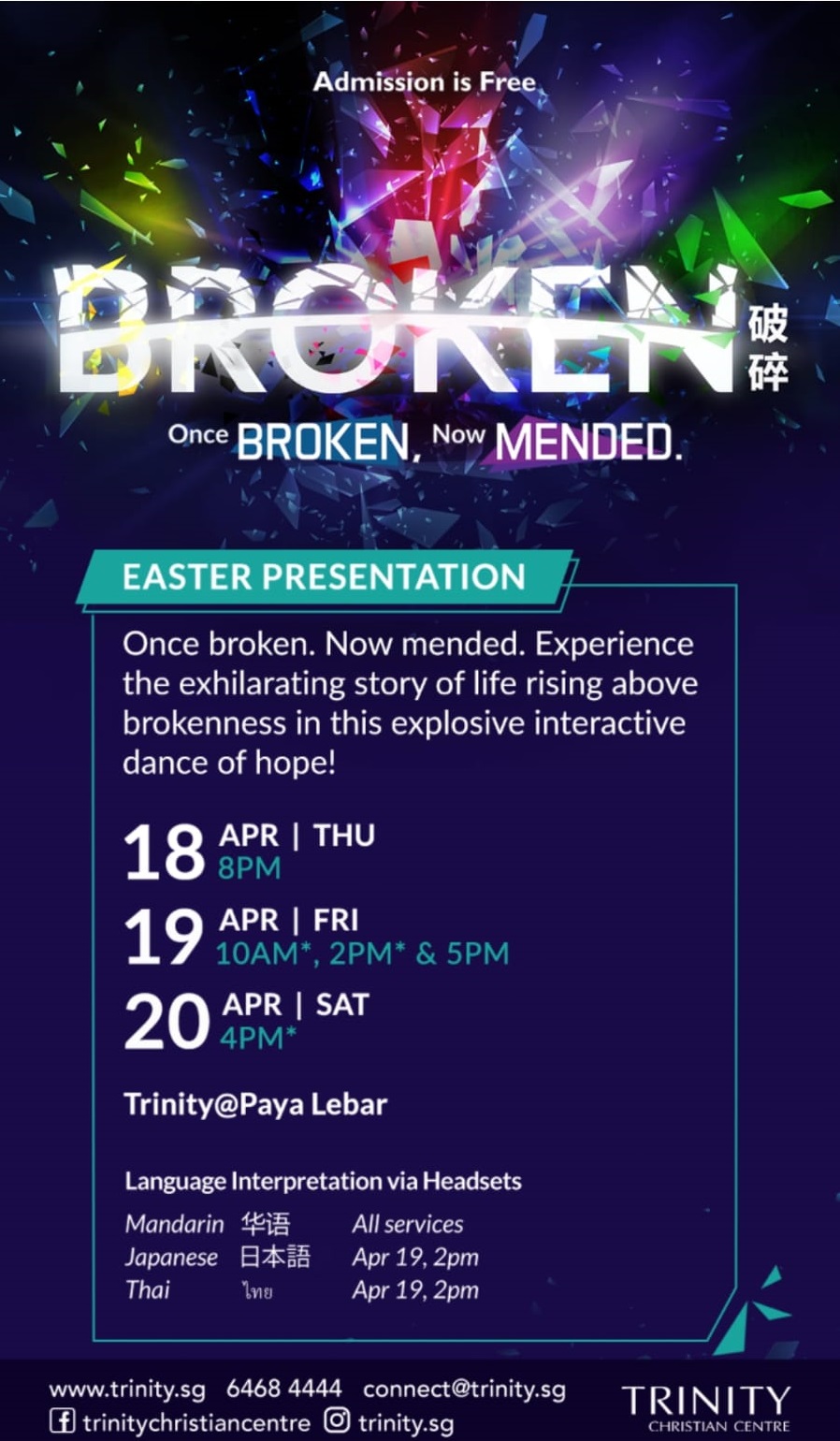 Admission is Free

BROKEN 破碎

Once BROKEN, Now MENDED.

EASTER PRESENTATION

Once broken. Now mended. Experience the exhilarating story of life rising above brokenness in this explosive interactive dance of hope!

18 APR | THU
8PM

19 APR | FRI
10AM*, 2PM* & 5PM

20 APR | SAT
4PM*

Trinity@Paya Lebar

Language Interpretation via Headsets

| Mandarin | 华语 | All services |
|---|---|---|
| Japanese | 日本語 | Apr 19, 2pm |
| Thai | ไทย | Apr 19, 2pm |

www.trinity.sg 6468 4444 connect@trinity.sg
trinitychristiancentre trinity.sg

TRINITY
CHRISTIAN CENTRE